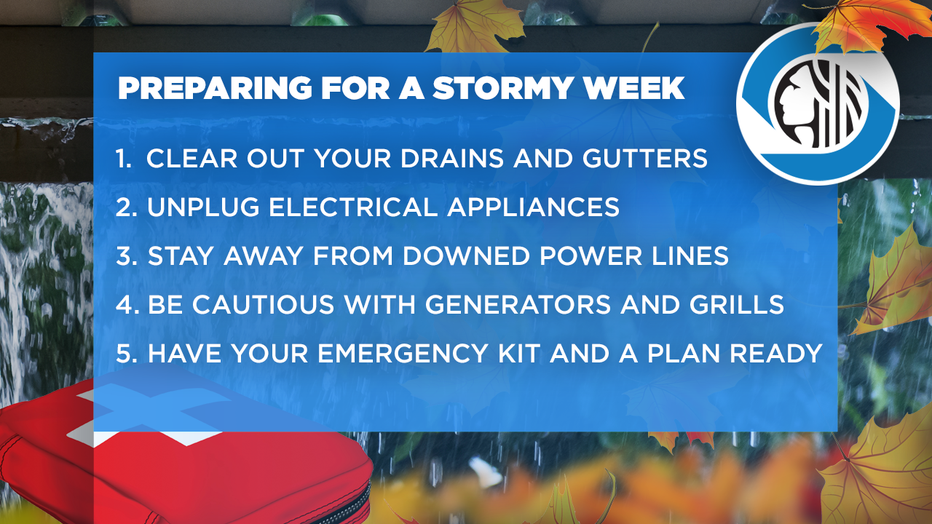 PREPARING FOR A STORMY WEEK

1. CLEAR OUT YOUR DRAINS AND GUTTERS
2. UNPLUG ELECTRICAL APPLIANCES
3. STAY AWAY FROM DOWNED POWER LINES
4. BE CAUTIOUS WITH GENERATORS AND GRILLS
5. HAVE YOUR EMERGENCY KIT AND A PLAN READY